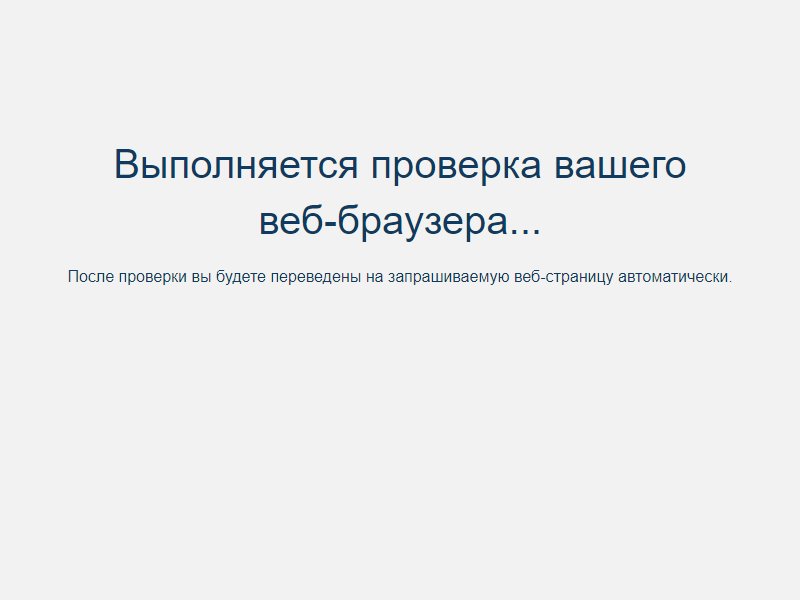 Выполняется проверка вашего веб-браузера...

После проверки вы будете переведены на запрашиваемую веб-страницу автоматически.